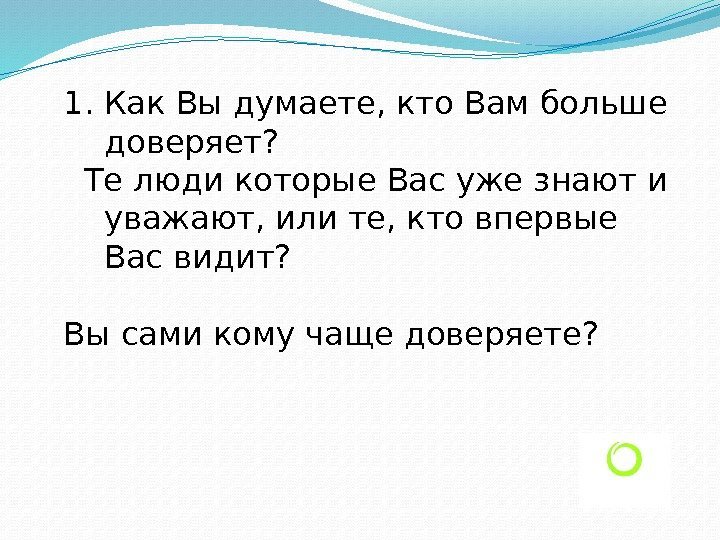 1. Как Вы думаете, кто Вам больше доверяет?

Те люди которые Вас уже знают и уважают, или те, кто впервые Вас видит?

Вы сами кому чаще доверяете?